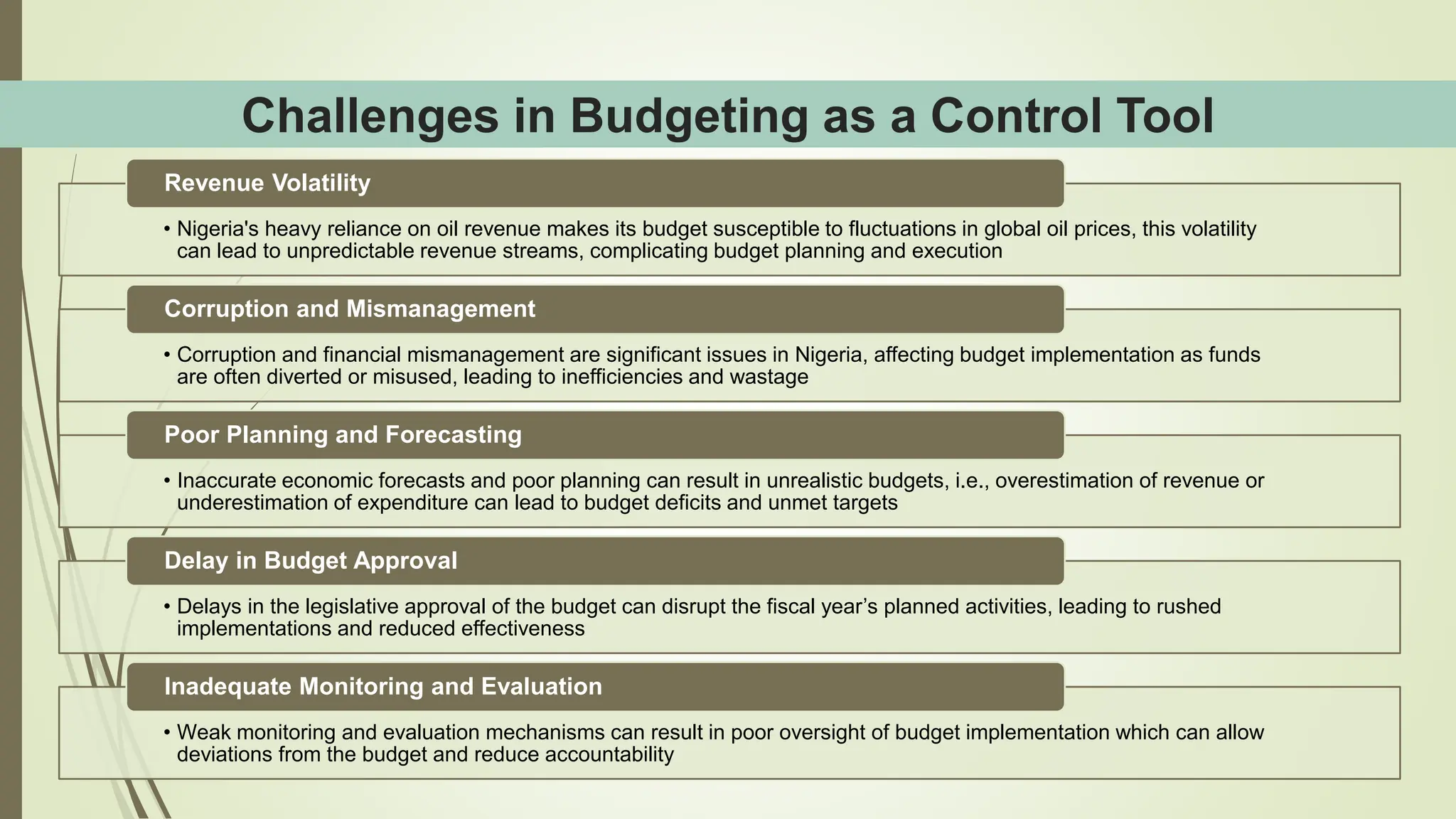 Challenges in Budgeting as a Control Tool

Revenue Volatility

• Nigeria's heavy reliance on oil revenue makes its budget susceptible to fluctuations in global oil prices, this volatility can lead to unpredictable revenue streams, complicating budget planning and execution

Corruption and Mismanagement

• Corruption and financial mismanagement are significant issues in Nigeria, affecting budget implementation as funds are often diverted or misused, leading to inefficiencies and wastage

Poor Planning and Forecasting

• Inaccurate economic forecasts and poor planning can result in unrealistic budgets, i.e., overestimation of revenue or underestimation of expenditure can lead to budget deficits and unmet targets

Delay in Budget Approval

• Delays in the legislative approval of the budget can disrupt the fiscal year’s planned activities, leading to rushed implementations and reduced effectiveness

Inadequate Monitoring and Evaluation

• Weak monitoring and evaluation mechanisms can result in poor oversight of budget implementation which can allow deviations from the budget and reduce accountability